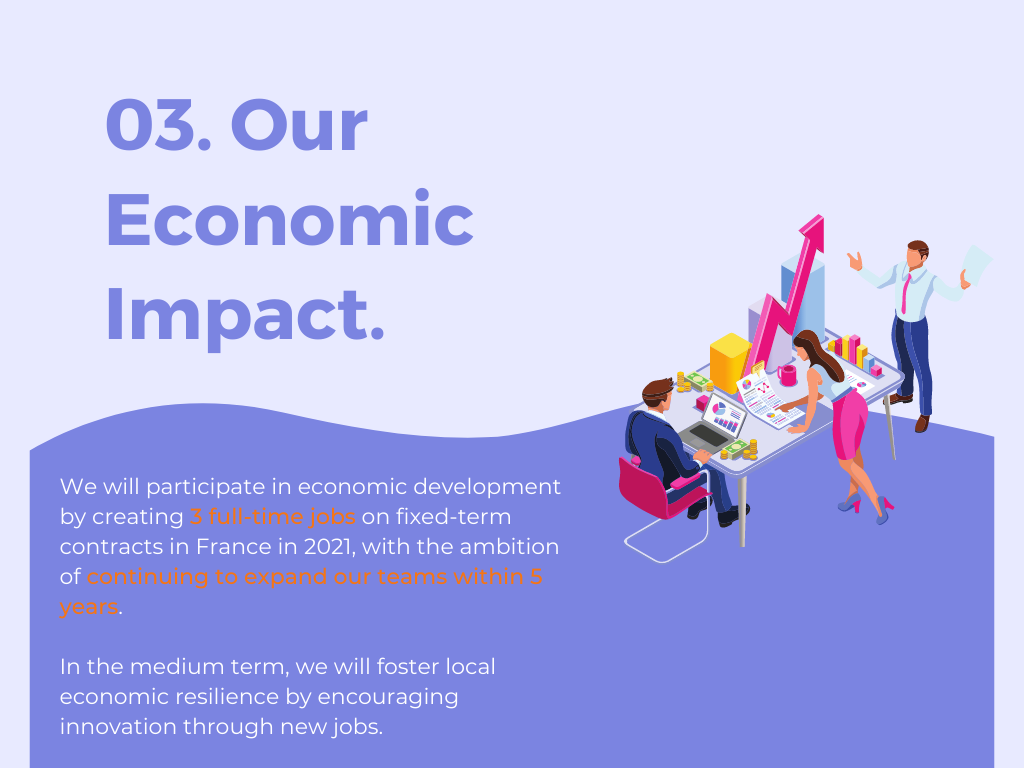 03. Our Economic Impact.

We will participate in economic development by creating 3 full-time jobs on fixed-term contracts in France in 2021, with the ambition of continuing to expand our teams within 5 years.

In the medium term, we will foster local economic resilience by encouraging innovation through new jobs.